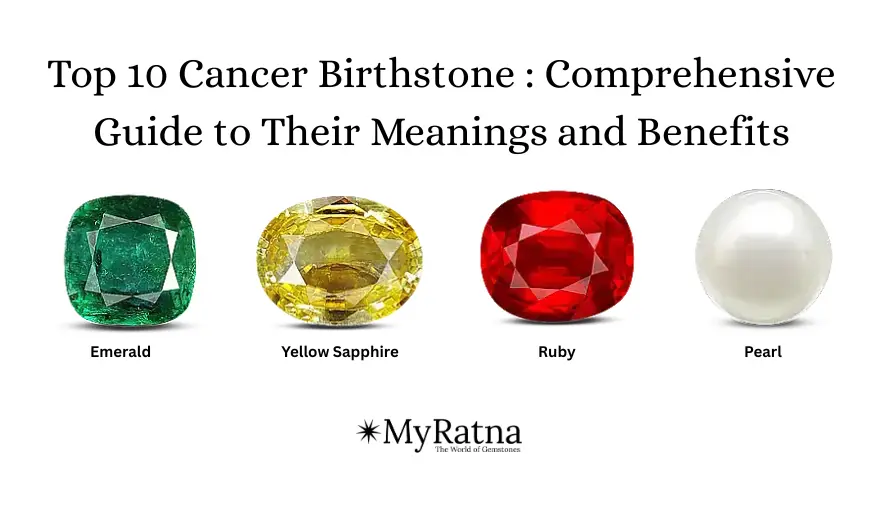 Top 10 Cancer Birthstone : Comprehensive Guide to Their Meanings and Benefits

Emerald

Yellow Sapphire

Ruby

Pearl

MyRatna
The World of Gemstones